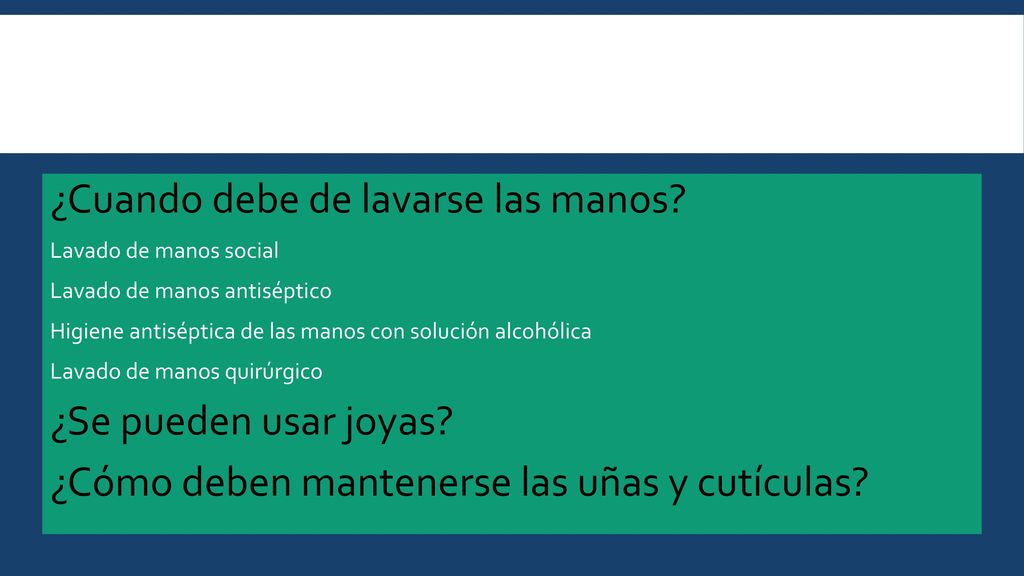 ¿Cuando debe de lavarse las manos?

Lavado de manos social

Lavado de manos antiséptico

Higiene antiséptica de las manos con solución alcohólica

Lavado de manos quirúrgico

¿Se pueden usar joyas?

¿Cómo deben mantenerse las uñas y cutículas?